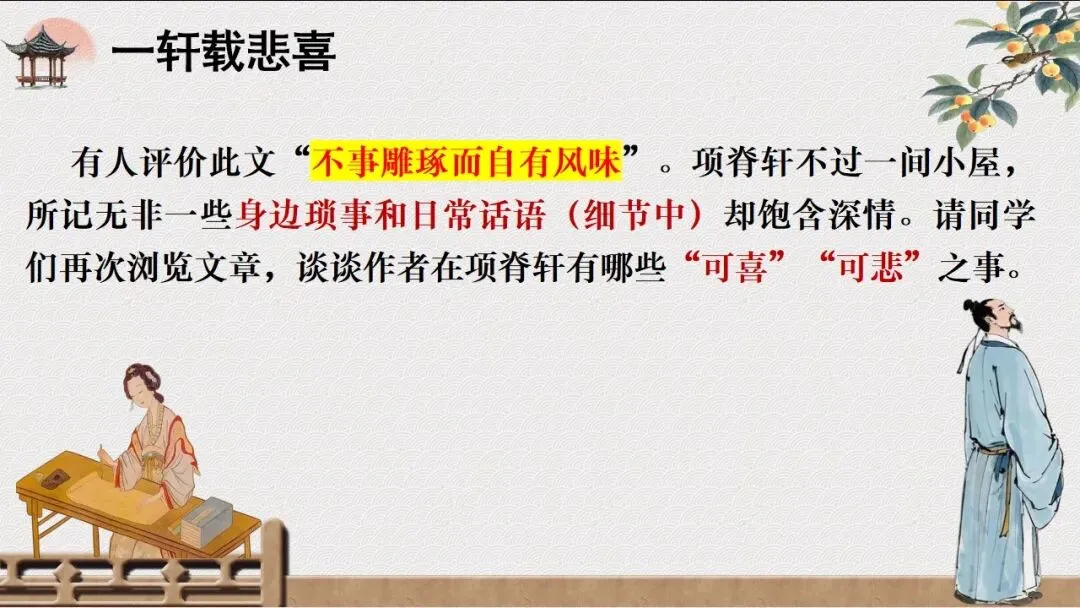 一轩载悲喜

有人评价此文“不事雕琢而自有风味”。项脊轩不过一间小屋，所记无非一些身边琐事和日常话语（细节中）却饱含深情。请同学们再次浏览文章，谈谈作者在项脊轩有哪些“可喜”“可悲”之事。